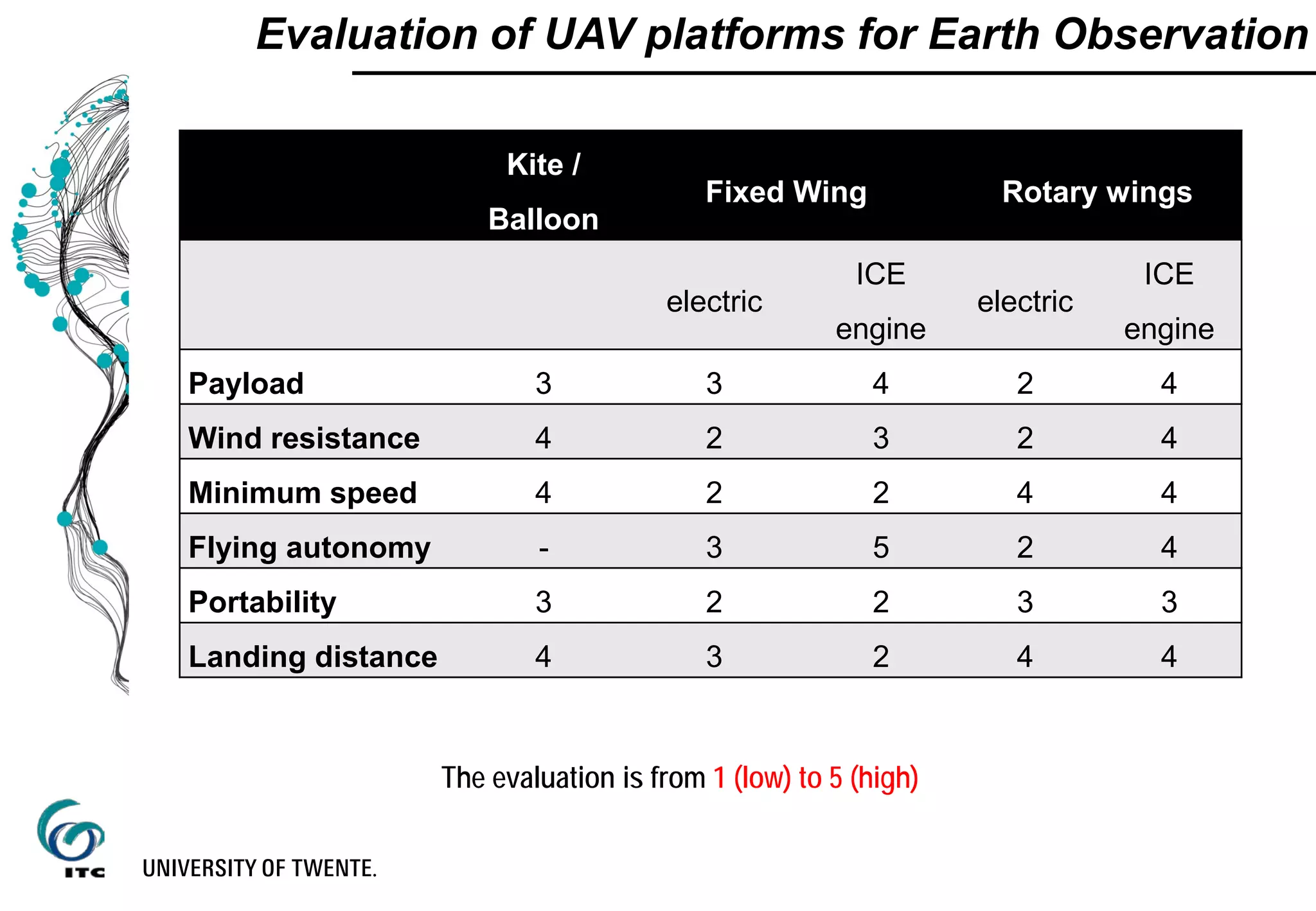 Evaluation of UAV platforms for Earth Observation

| | Kite / Balloon | Fixed Wing | | Rotary wings | |
|---|---|---|---|---|---|
| | | electric | ICE engine | electric | ICE engine |
| Payload | 3 | 3 | 4 | 2 | 4 |
| Wind resistance | 4 | 2 | 3 | 2 | 4 |
| Minimum speed | 4 | 2 | 2 | 4 | 4 |
| Flying autonomy | - | 3 | 5 | 2 | 4 |
| Portability | 3 | 2 | 2 | 3 | 3 |
| Landing distance | 4 | 3 | 2 | 4 | 4 |

The evaluation is from 1 (low) to 5 (high)

ITC

UNIVERSITY OF TWENTE.